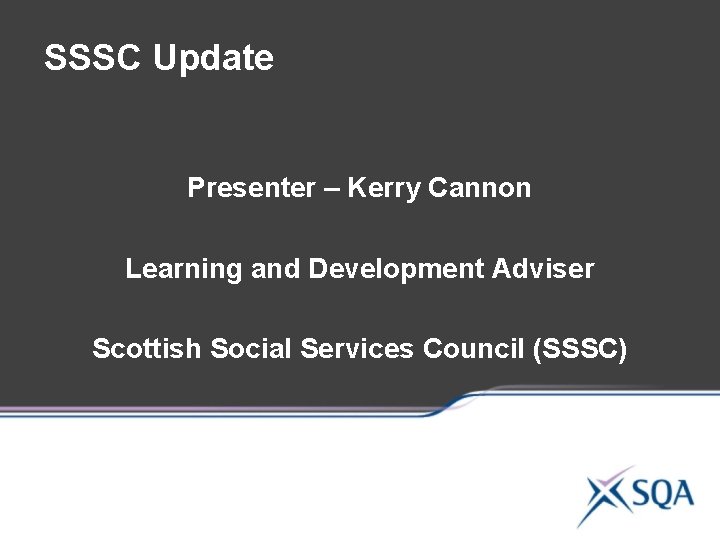 SSSC Update

Presenter – Kerry Cannon

Learning and Development Adviser

Scottish Social Services Council (SSSC)

SQA